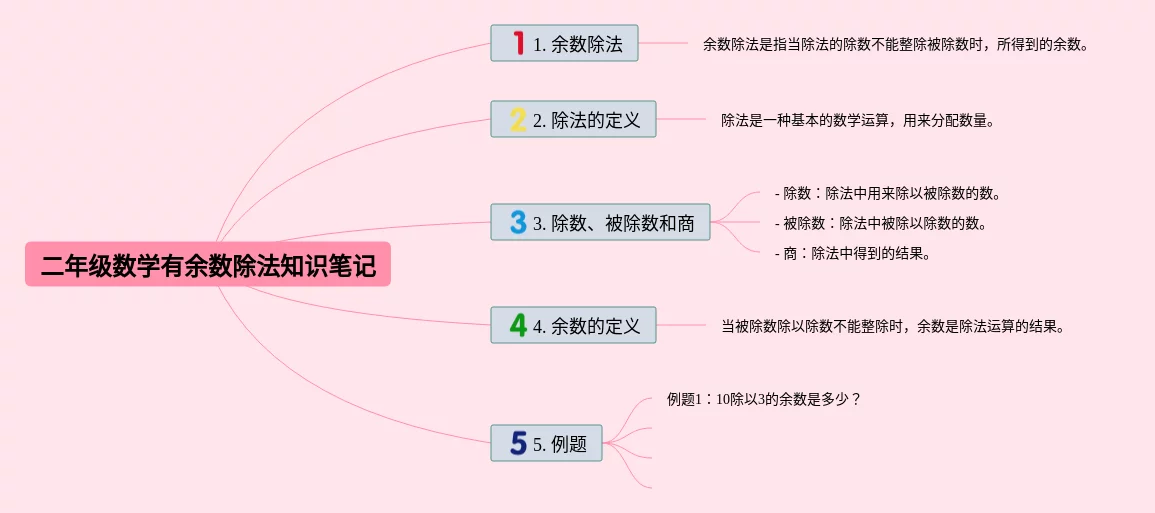 二年级数学有余数除法知识笔记

1 1. 余数除法

余数除法是指当除法的除数不能整除被除数时，所得到的余数。

2 2. 除法的定义

除法是一种基本的数学运算，用来分配数量。

3 3. 除数、被除数和商

- 除数：除法中用来除以被除数的数。

- 被除数：除法中被除以除数的数。

- 商：除法中得到的结果。

4 4. 余数的定义

当被除数除以除数不能整除时，余数是除法运算的结果。

5 5. 例题

例题1：10除以3的余数是多少？